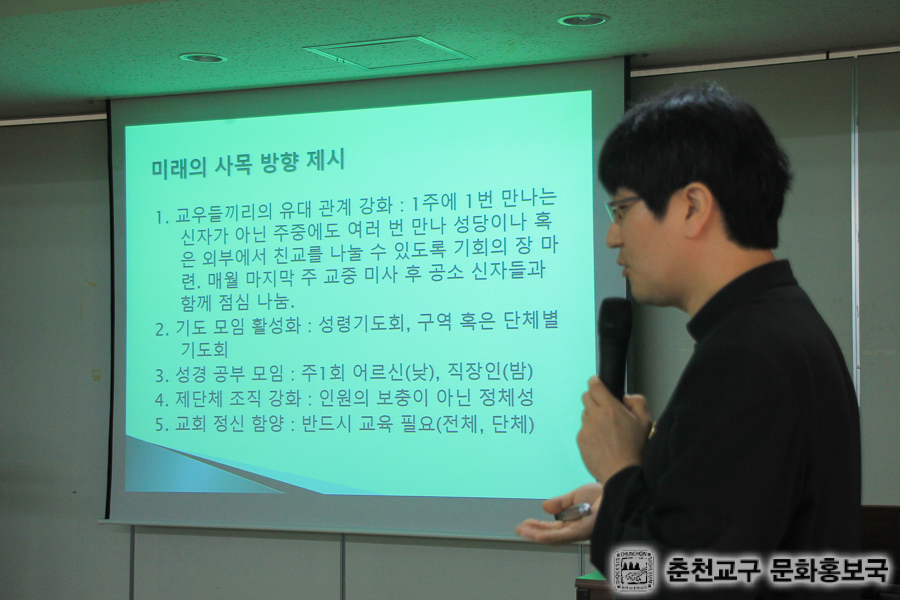 미래의 사목 방향 제시

1. 교우들끼리의 유대 관계 강화 : 1주에 1번 만나는 신자가 아닌 주중에도 여러 번 만나 성당이나 혹은 외부에서 친교를 나눌 수 있도록 기회의 장 마련. 매월 마지막 주 교중 미사 후 공소 신자들과 함께 점심 나눔.
2. 기도 모임 활성화 : 성령기도회, 구역 혹은 단체별 기도회
3. 성경 공부 모임 : 주1회 어르신(낮), 직장인(밤)
4. 제단체 조직 강화 : 인원의 보충이 아닌 정체성
5. 교회 정신 함양 : 반드시 교육 필요(전체, 단체)

춘천교구 문화홍보국